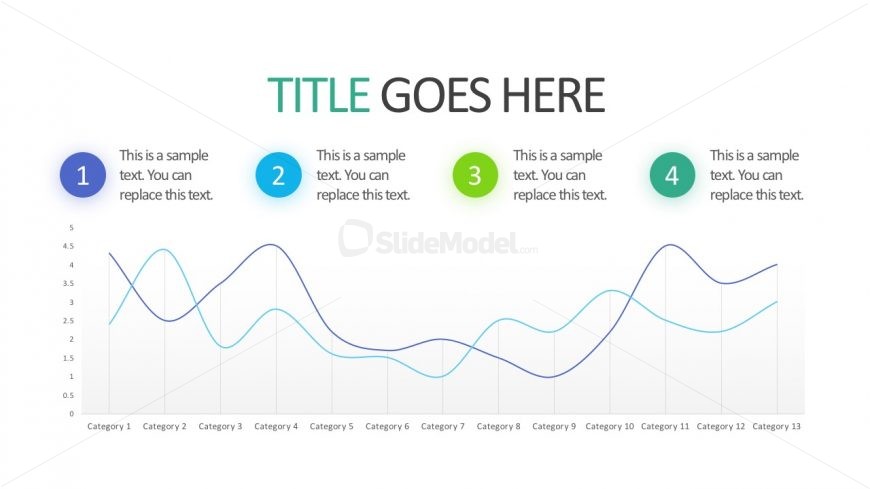 TITLE GOES HERE

1 This is a sample text. You can replace this text.

2 This is a sample text. You can replace this text.

3 This is a sample text. You can replace this text.

4 This is a sample text. You can replace this text.

SlideModel.com

5
4.5
4
3.5
3
2.5
2
1.5
1
0.5
0

Category 1 Category 2 Category 3 Category 4 Category 5 Category 6 Category 7 Category 8 Category 9 Category 10 Category 11 Category 12 Category 13